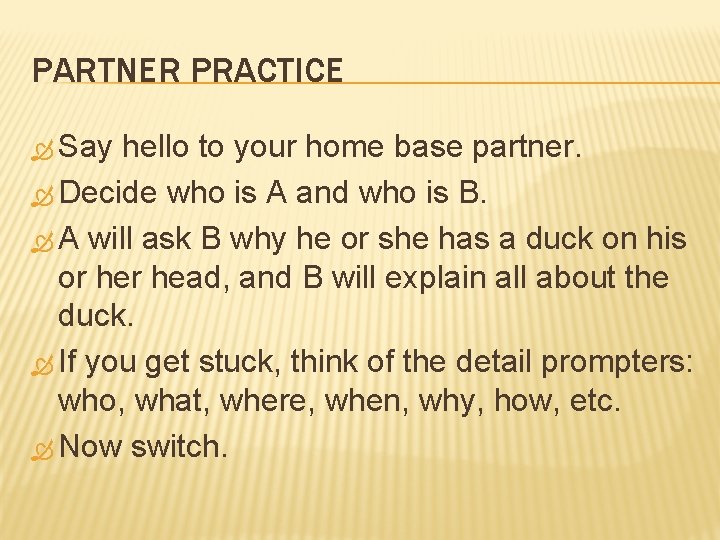 PARTNER PRACTICE

Say hello to your home base partner.

Decide who is A and who is B.

A will ask B why he or she has a duck on his or her head, and B will explain all about the duck.

If you get stuck, think of the detail prompters: who, what, where, when, why, how, etc.

Now switch.